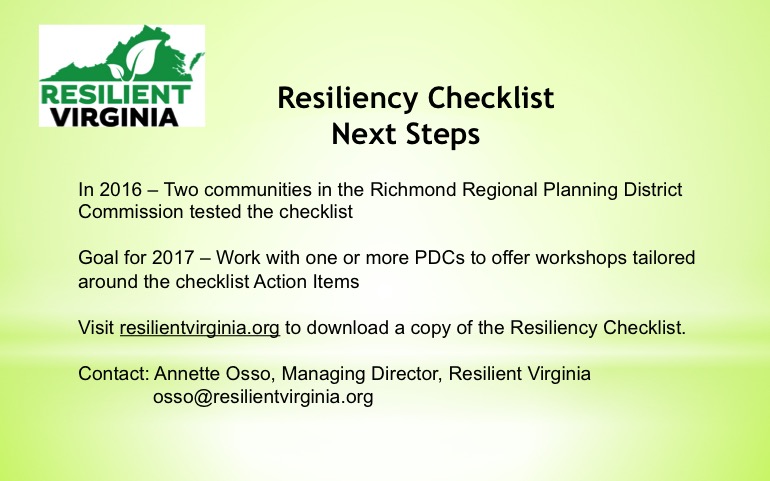 RESILIENT
VIRGINIA

Resiliency Checklist
Next Steps

In 2016 – Two communities in the Richmond Regional Planning District Commission tested the checklist

Goal for 2017 – Work with one or more PDCs to offer workshops tailored around the checklist Action Items

Visit resilientvirginia.org to download a copy of the Resiliency Checklist.

Contact: Annette Osso, Managing Director, Resilient Virginia
osso@resilientvirginia.org